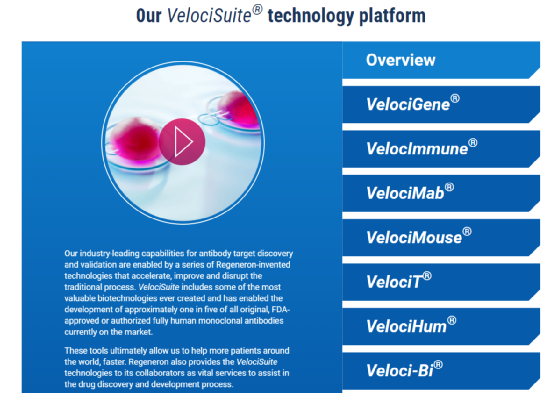 Our VelociSuite® technology platform

Our industry-leading capabilities for antibody target discovery and validation are enabled by a series of Regeneron-invented technologies that accelerate, improve and disrupt the traditional process. VelociSuite includes some of the most valuable biotechnologies ever created and has enabled the development of approximately one in five of all original, FDA-approved or authorized fully human monoclonal antibodies currently on the market.

These tools ultimately allow us to help more patients around the world, faster. Regeneron also provides the VelociSuite technologies to its collaborators as vital services to assist in the drug discovery and development process.

Overview

VelociGene®

VelocImmune®

VelociMab®

VelociMouse®

VelociT®

VelociHum®

Veloci-Bi®